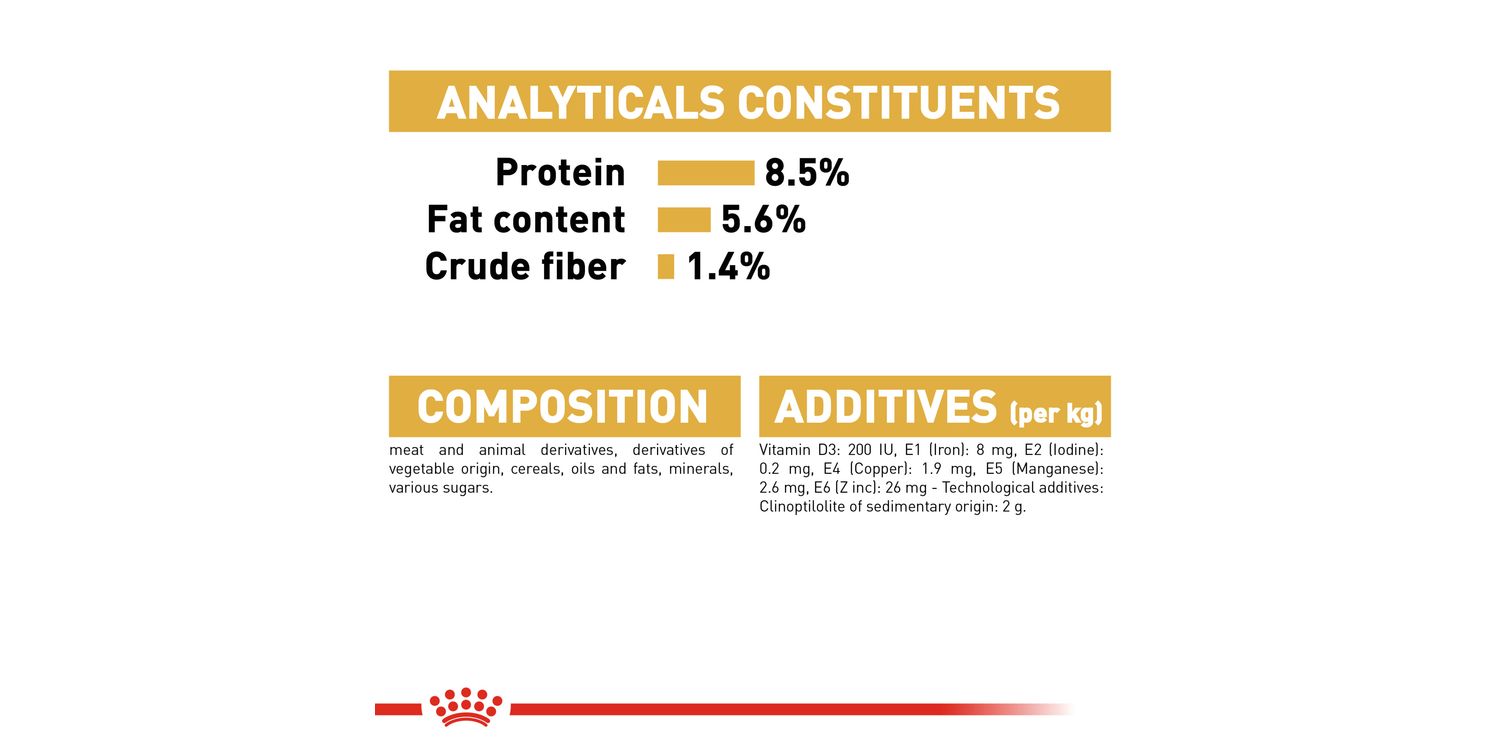 ANALYTICALS CONSTITUENTS

Protein 8.5%
Fat content 5.6%
Crude fiber 1.4%

COMPOSITION

meat and animal derivatives, derivatives of vegetable origin, cereals, oils and fats, minerals, various sugars.

ADDITIVES (per kg)

Vitamin D3: 200 IU, E1 (Iron): 8 mg, E2 (Iodine): 0.2 mg, E4 (Copper): 1.9 mg, E5 (Manganese): 2.6 mg, E6 (Z inc): 26 mg - Technological additives: Clinoptilolite of sedimentary origin: 2 g.